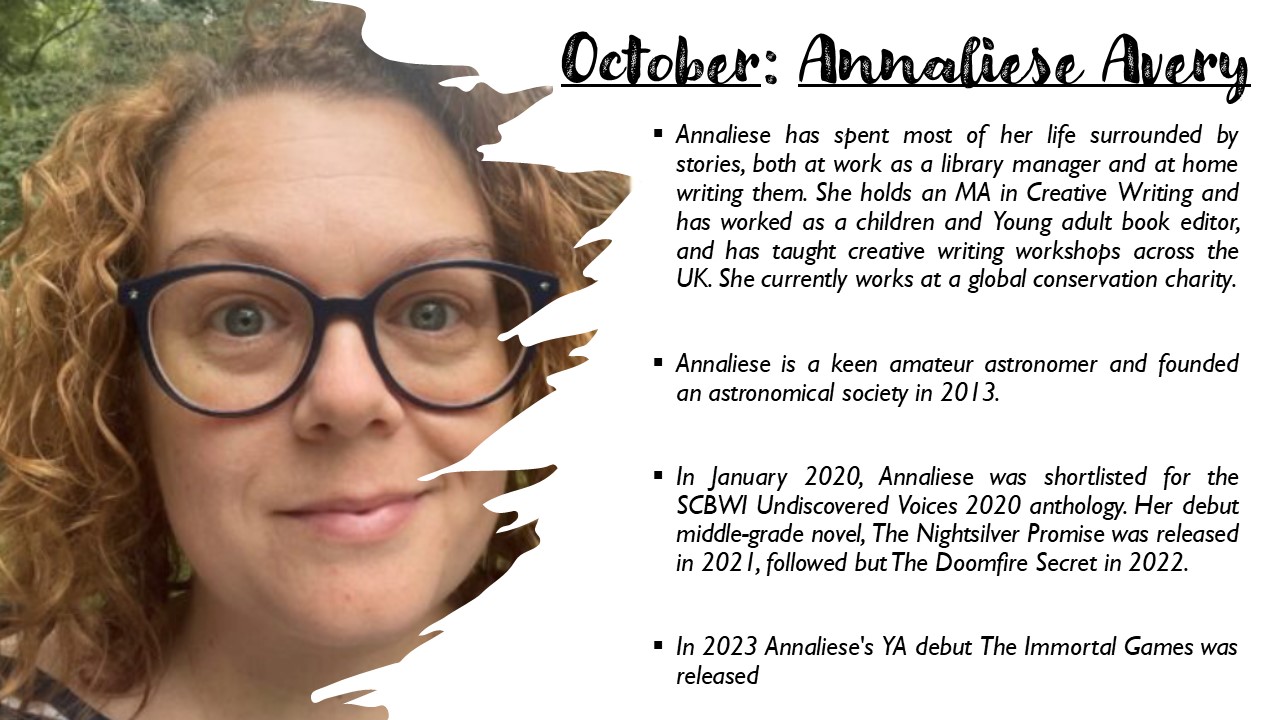 October: Annaliese Avery

▪ Annaliese has spent most of her life surrounded by stories, both at work as a library manager and at home writing them. She holds an MA in Creative Writing and has worked as a children and Young adult book editor, and has taught creative writing workshops across the UK. She currently works at a global conservation charity.

▪ Annaliese is a keen amateur astronomer and founded an astronomical society in 2013.

▪ In January 2020, Annaliese was shortlisted for the SCBWI Undiscovered Voices 2020 anthology. Her debut middle-grade novel, The Nightsilver Promise was released in 2021, followed but The Doomfire Secret in 2022.

▪ In 2023 Annaliese's YA debut The Immortal Games was released